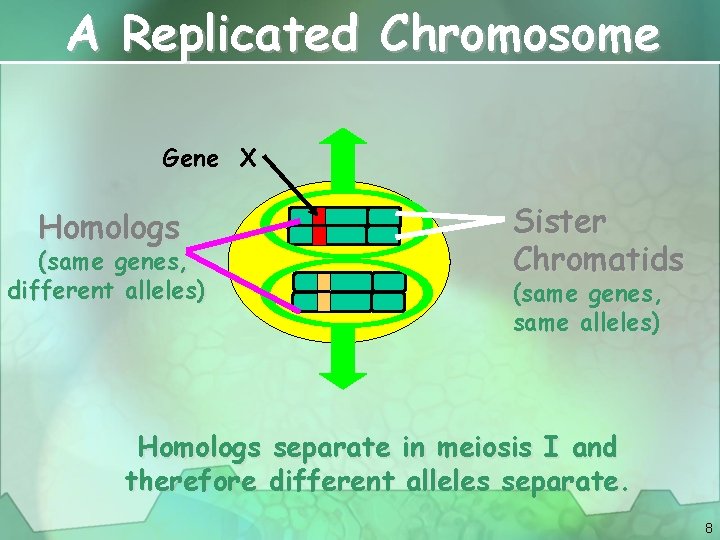 A Replicated Chromosome

Gene X

Homologs
(same genes, different alleles)

Sister Chromatids
(same genes, same alleles)

Homologs separate in meiosis I and therefore different alleles separate.

8